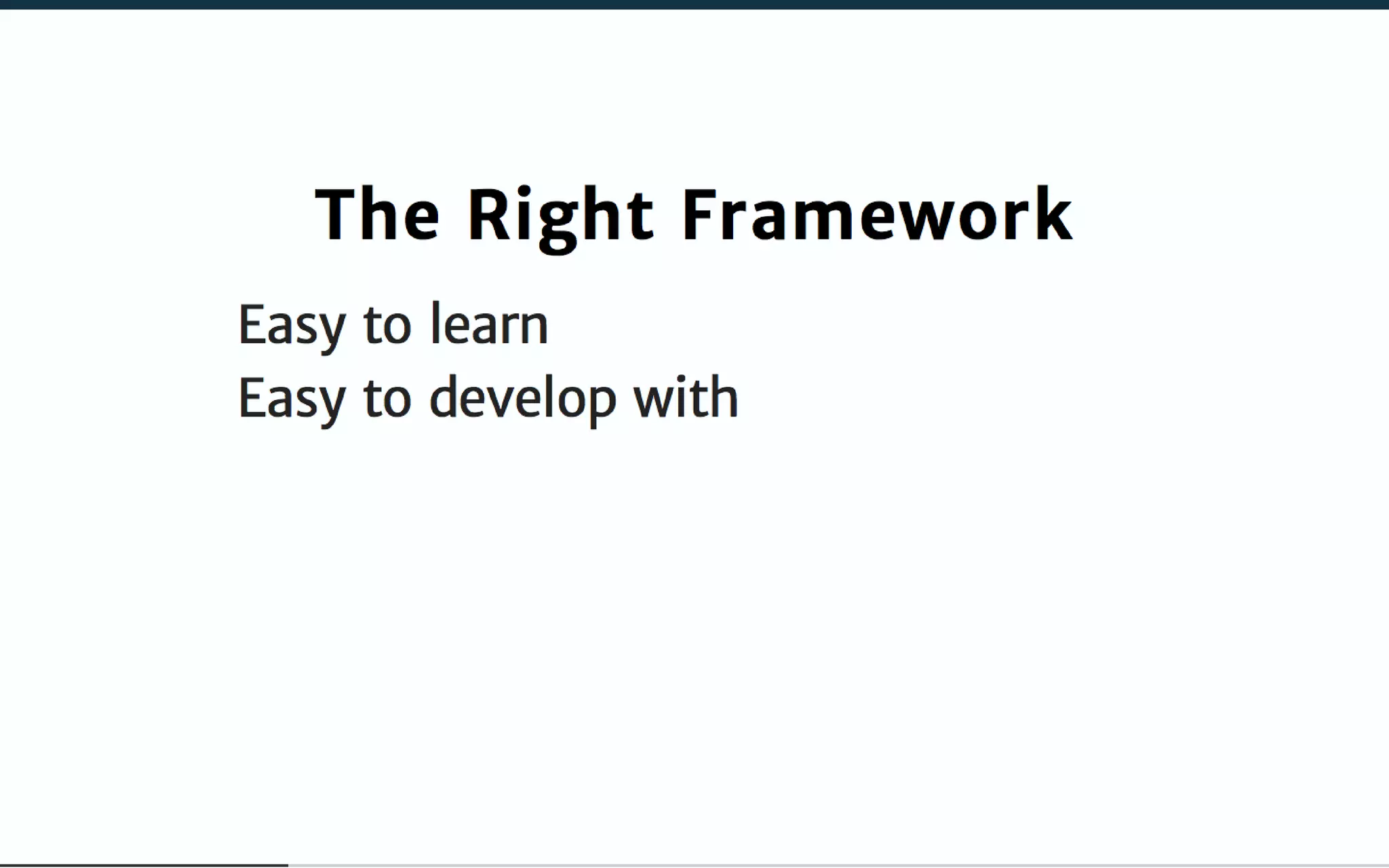 The Right Framework

Easy to learn
Easy to develop with